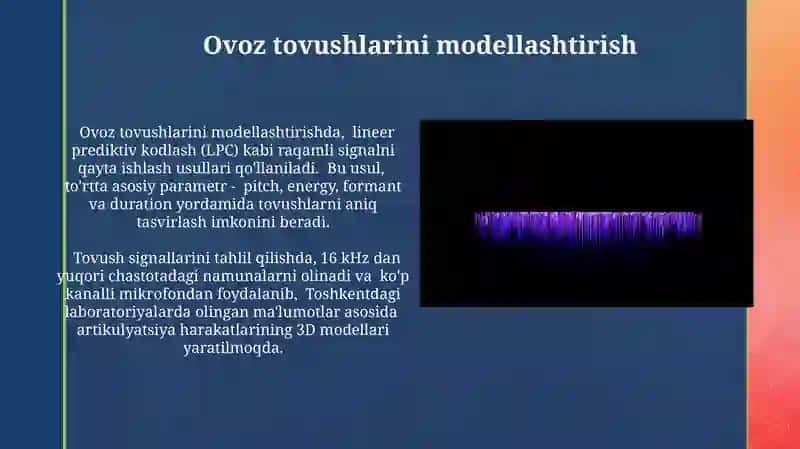 Ovoz tovushlarini modellashtirish

Ovoz tovushlarini modellashtirishda, lineer prediktiv kodlash (LPC) kabi raqamli signalni qayta ishlash usullari qo'llaniladi. Bu usul, to'rtta asosiy parametr - pitch, energy, formant va duration yordamida tovushlarni aniq tasvirlash imkonini beradi.

Tovush signallarini tahlil qilishda, 16 kHz dan yuqori chastotadagi namunalarni olinadi va ko'p kanalli mikrofondan foydalanib, Toshkentdagi laboratoriyalarda olingan ma'lumotlar asosida artikulyatsiya harakatlarining 3D modellari yaratilmoqda.